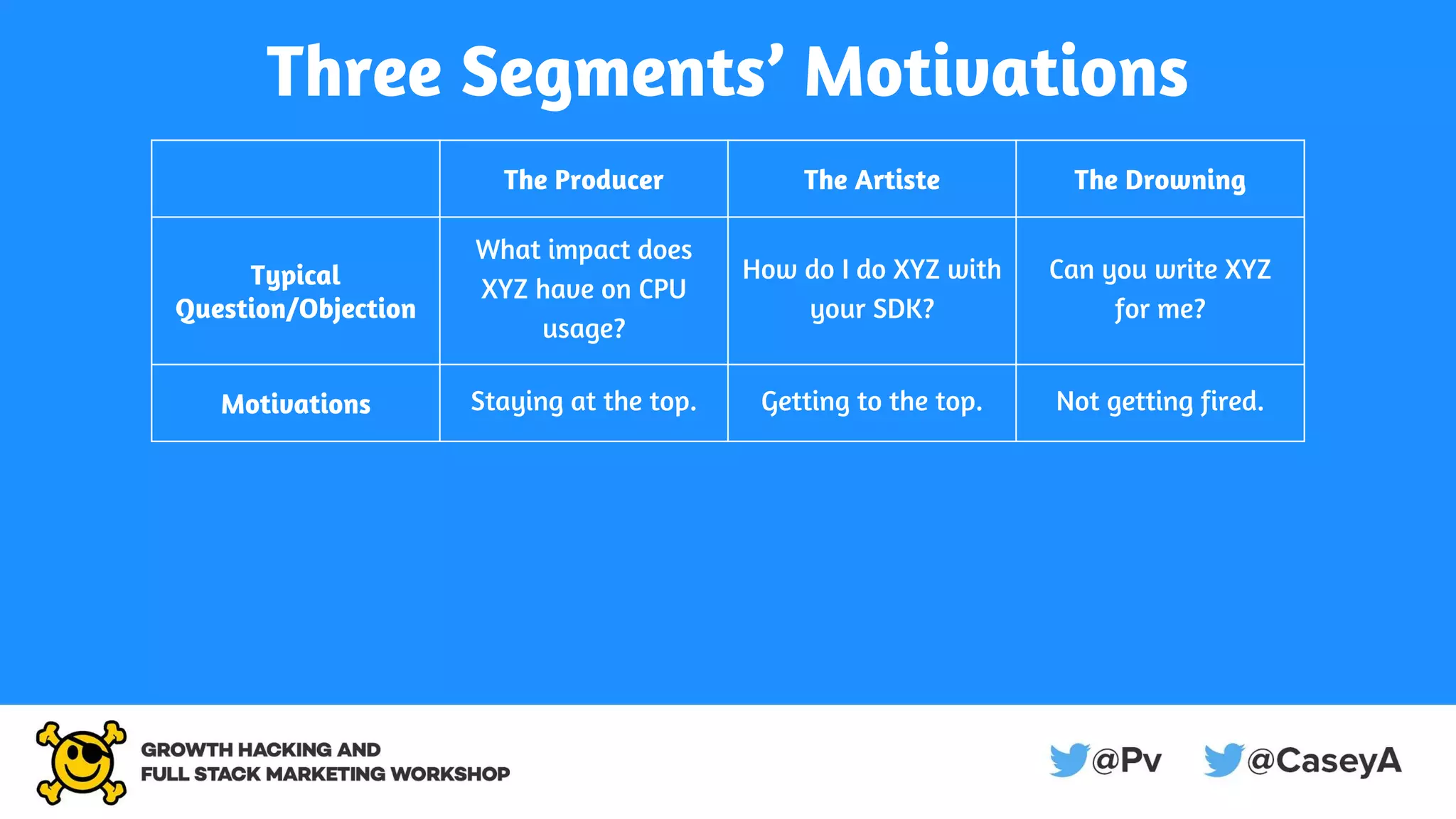 Three Segments' Motivations

| | The Producer | The Artiste | The Drowning |
|---|---|---|---|
| Typical Question/Objection | What impact does XYZ have on CPU usage? | How do I do XYZ with your SDK? | Can you write XYZ for me? |
| Motivations | Staying at the top. | Getting to the top. | Not getting fired. |

GROWTH HACKING AND
FULL STACK MARKETING WORKSHOP

@Pv @CaseyA